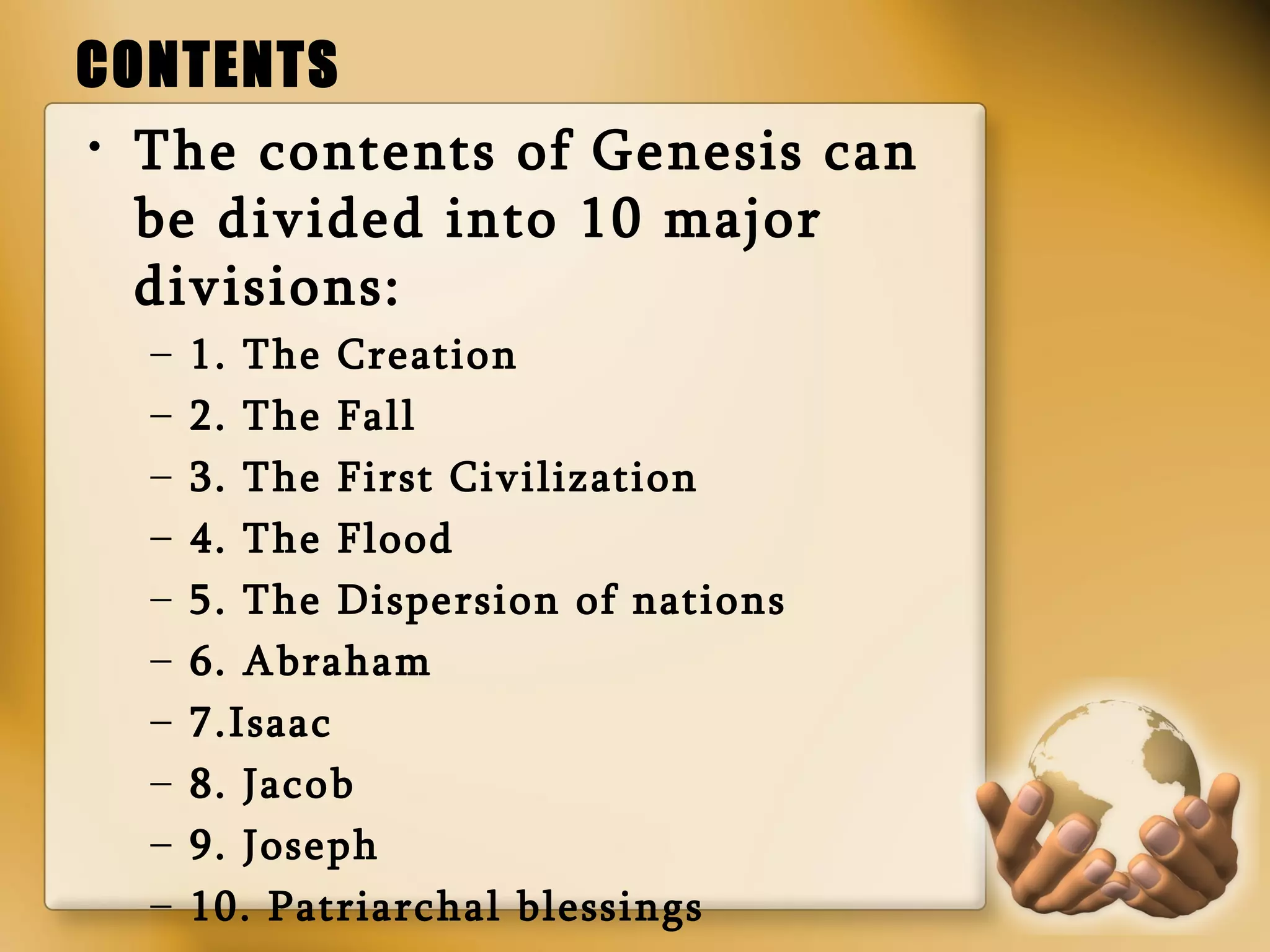 CONTENTS

• The contents of Genesis can be divided into 10 major divisions:

– 1. The Creation
– 2. The Fall
– 3. The First Civilization
– 4. The Flood
– 5. The Dispersion of nations
– 6. Abraham
– 7.Isaac
– 8. Jacob
– 9. Joseph
– 10. Patriarchal blessings